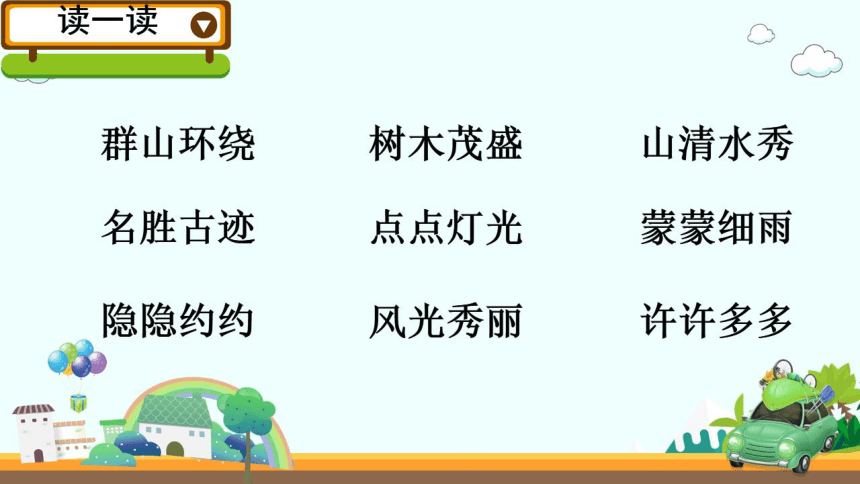 读一读

群山环绕　树木茂盛　山清水秀

名胜古迹　点点灯光　蒙蒙细雨

隐隐约约　风光秀丽　许许多多